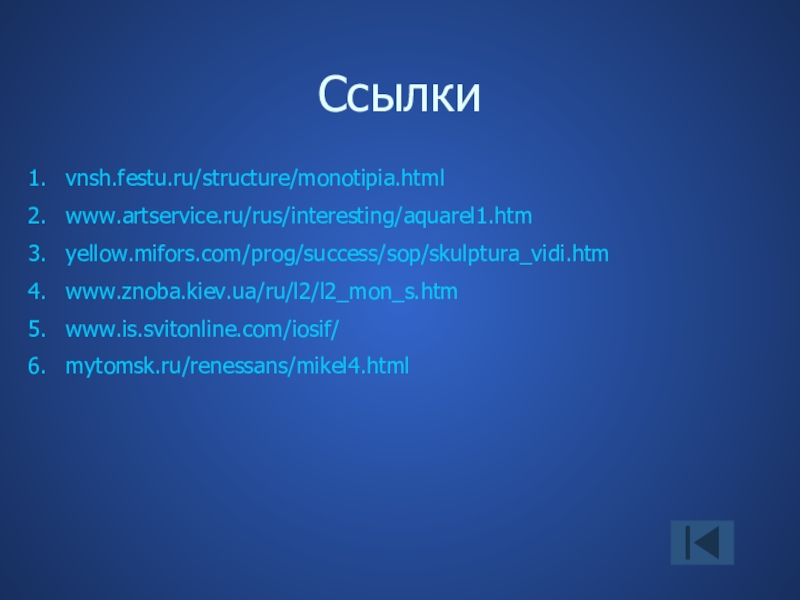 Ссылки

1. vnsh.festu.ru/structure/monotipia.html
2. www.artservice.ru/rus/interesting/aquarel1.htm
3. yellow.mifors.com/prog/success/sop/skulptura_vidi.htm
4. www.znoba.kiev.ua/ru/l2/l2_mon_s.htm
5. www.is.svitonline.com/iosif/
6. mytomsk.ru/renessans/mikel4.html